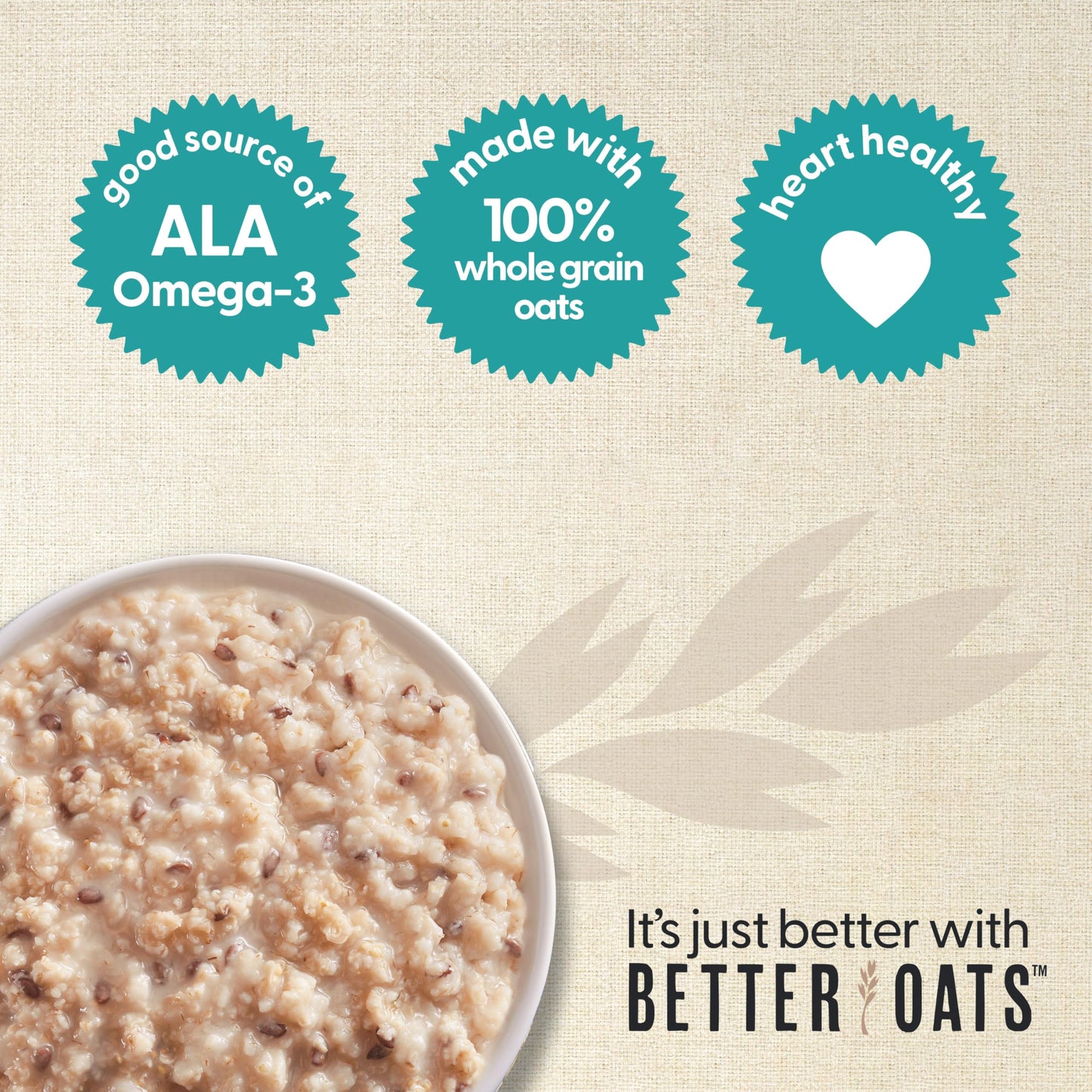 good source of
ALA
Omega-3

made with
100%
whole grain
oats

heart healthy

It's just better with
BETTER OATS™